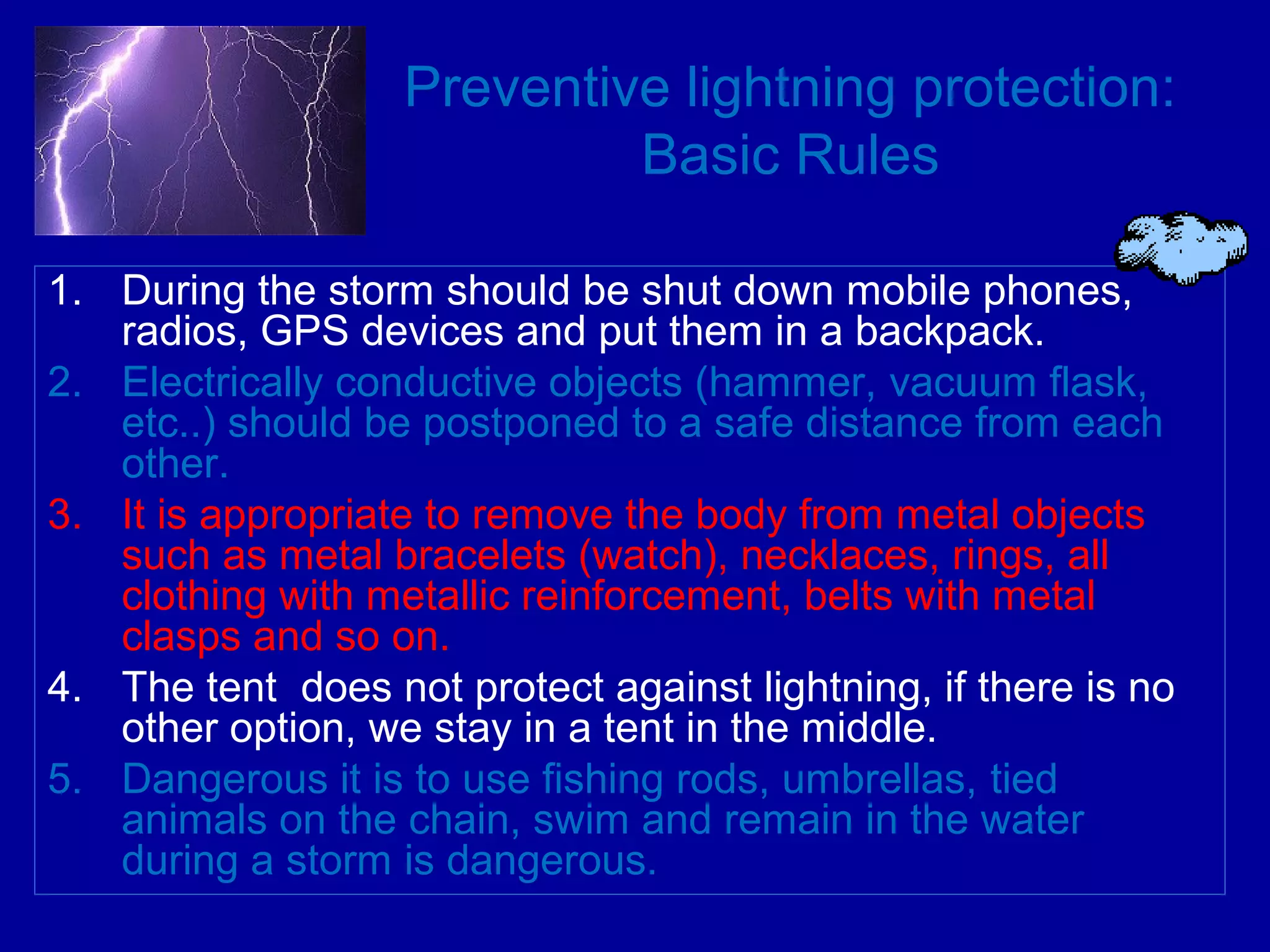 Preventive lightning protection: Basic Rules

1. During the storm should be shut down mobile phones, radios, GPS devices and put them in a backpack.
2. Electrically conductive objects (hammer, vacuum flask, etc..) should be postponed to a safe distance from each other.
3. It is appropriate to remove the body from metal objects such as metal bracelets (watch), necklaces, rings, all clothing with metallic reinforcement, belts with metal clasps and so on.
4. The tent  does not protect against lightning, if there is no other option, we stay in a tent in the middle.
5. Dangerous it is to use fishing rods, umbrellas, tied animals on the chain, swim and remain in the water during a storm is dangerous.